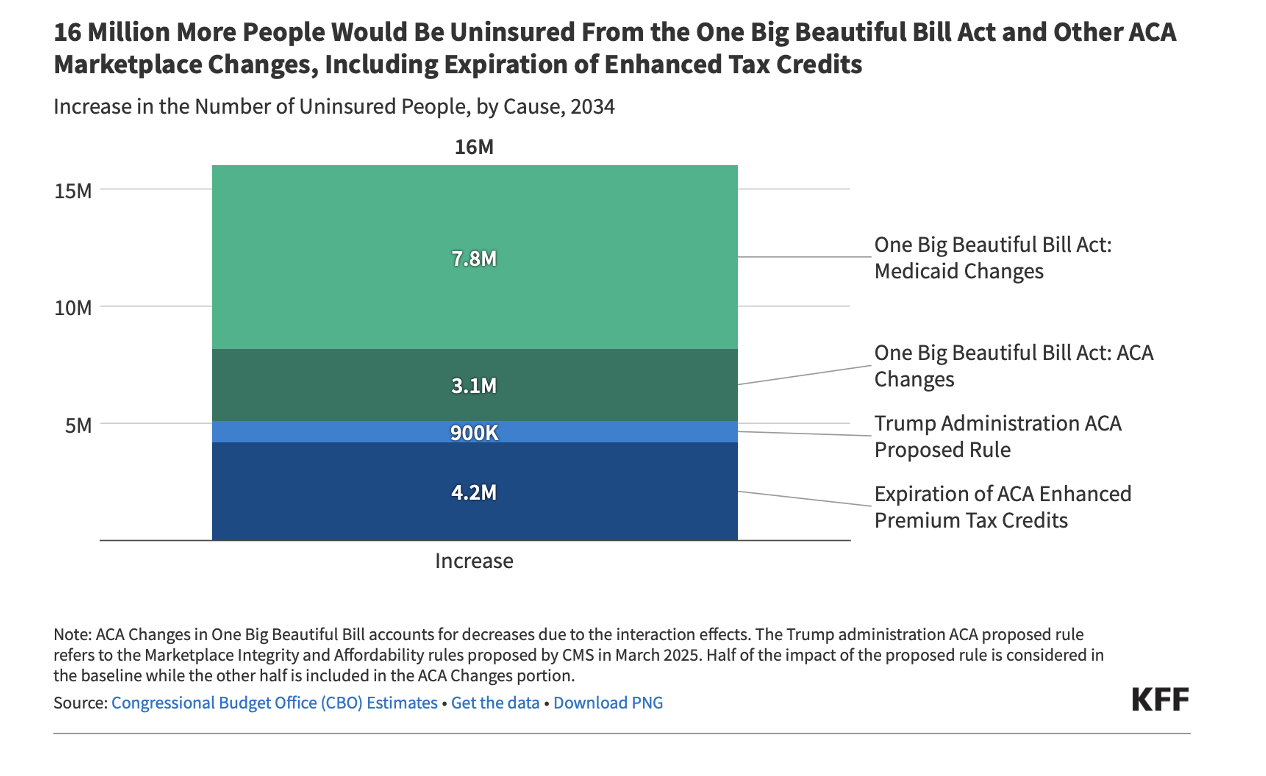 16 Million More People Would Be Uninsured From the One Big Beautiful Bill Act and Other ACA Marketplace Changes, Including Expiration of Enhanced Tax Credits

Increase in the Number of Uninsured People, by Cause, 2034

16M

15M

10M

5M

7.8M

3.1M

900K

4.2M

One Big Beautiful Bill Act: Medicaid Changes

One Big Beautiful Bill Act: ACA Changes

Trump Administration ACA Proposed Rule

Expiration of ACA Enhanced Premium Tax Credits

Increase

Note: ACA Changes in One Big Beautiful Bill accounts for decreases due to the interaction effects. The Trump administration ACA proposed rule refers to the Marketplace Integrity and Affordability rules proposed by CMS in March 2025. Half of the impact of the proposed rule is considered in the baseline while the other half is included in the ACA Changes portion.

Source: Congressional Budget Office (CBO) Estimates • Get the data • Download PNG

KFF